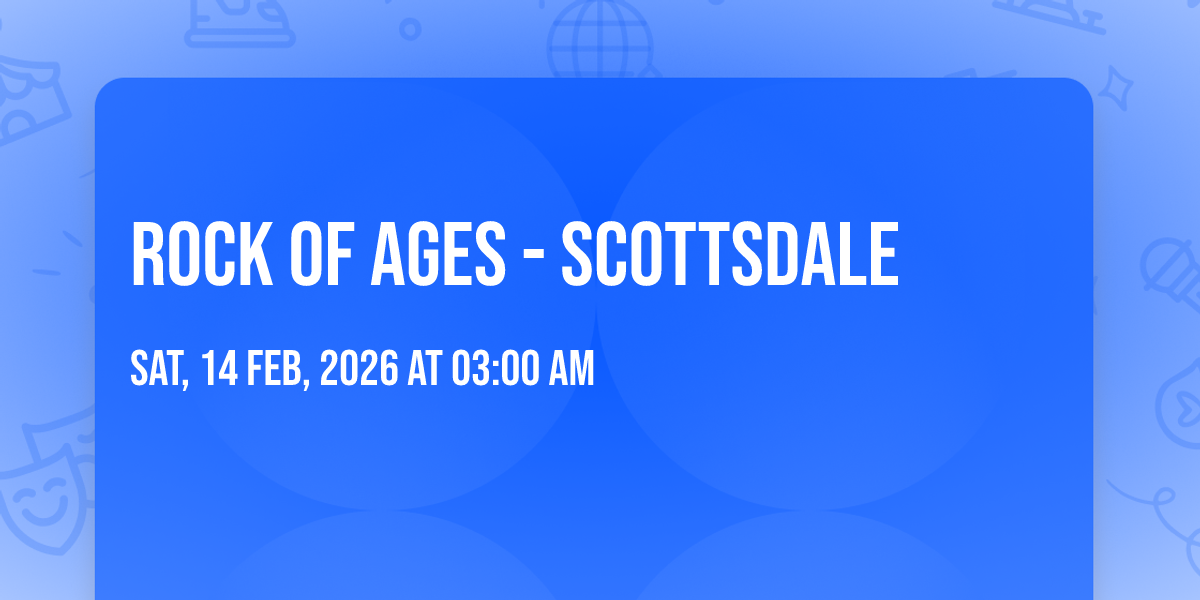 ROCK OF AGES - SCOTTSDALE

SAT, 14 FEB, 2026 AT 03:00 AM